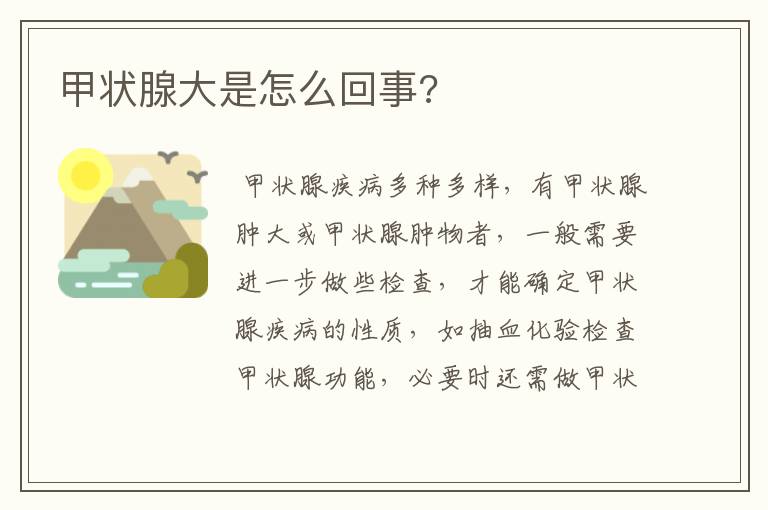 甲状腺大是怎么回事?

甲状腺疾病多种多样，有甲状腺肿大或甲状腺肿物者，一般需要进一步做些检查，才能确定甲状腺疾病的性质，如抽血化验检查甲状腺功能，必要时还需做甲状